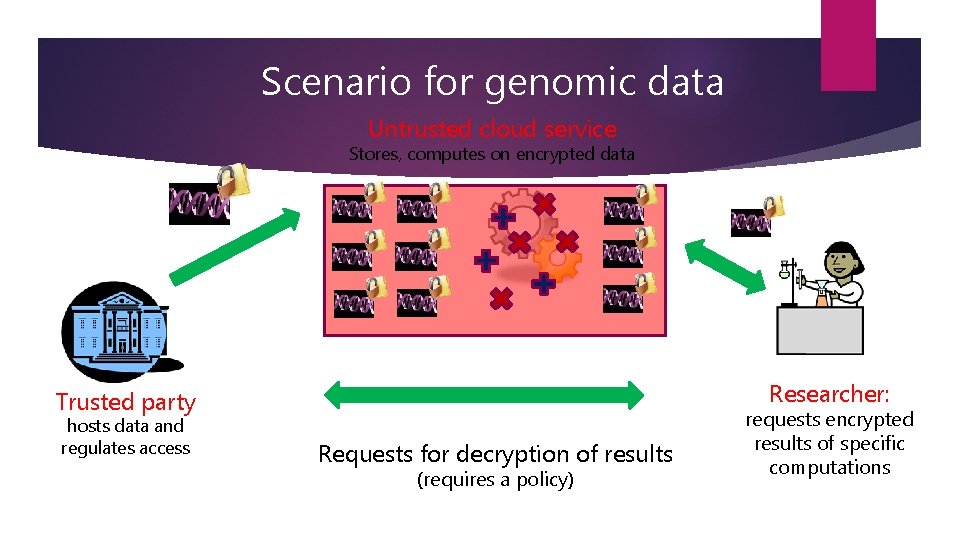 Scenario for genomic data

Untrusted cloud service
Stores, computes on encrypted data

Trusted party
hosts data and regulates access

Requests for decryption of results
(requires a policy)

Researcher:
requests encrypted results of specific computations